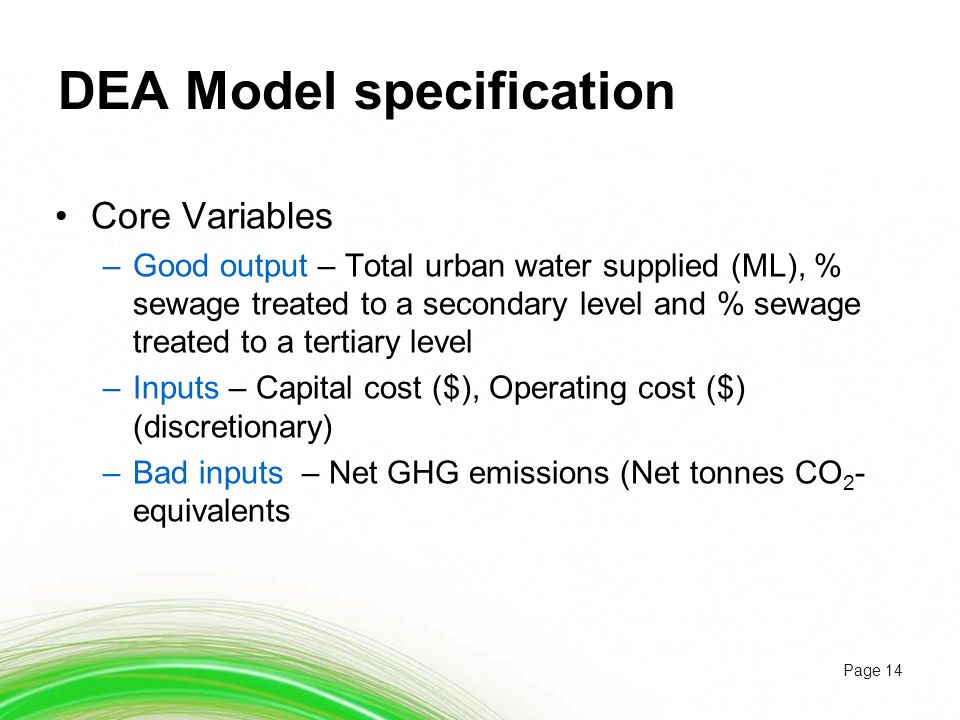 DEA Model specification

• Core Variables

– Good output – Total urban water supplied (ML), % sewage treated to a secondary level and % sewage treated to a tertiary level

– Inputs – Capital cost (\$), Operating cost (\$) (discretionary)

– Bad inputs – Net GHG emissions (Net tonnes $CO_2$-equivalents

Page 14